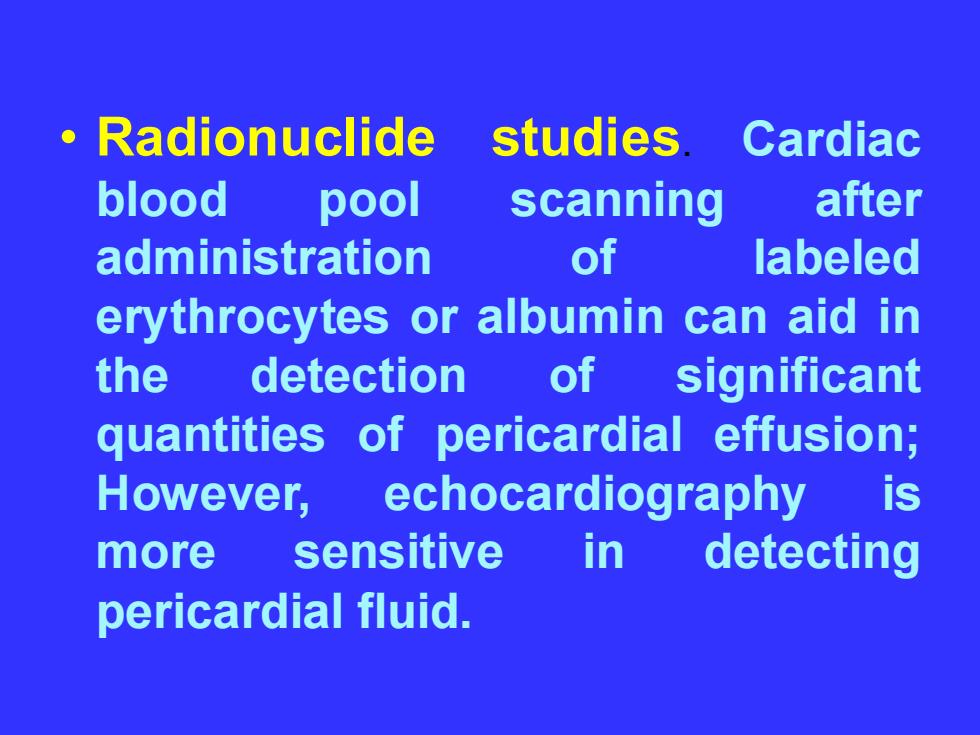 • Radionuclide studies. Cardiac blood pool scanning after administration of labeled erythrocytes or albumin can aid in the detection of significant quantities of pericardial effusion; However, echocardiography is more sensitive in detecting pericardial fluid.